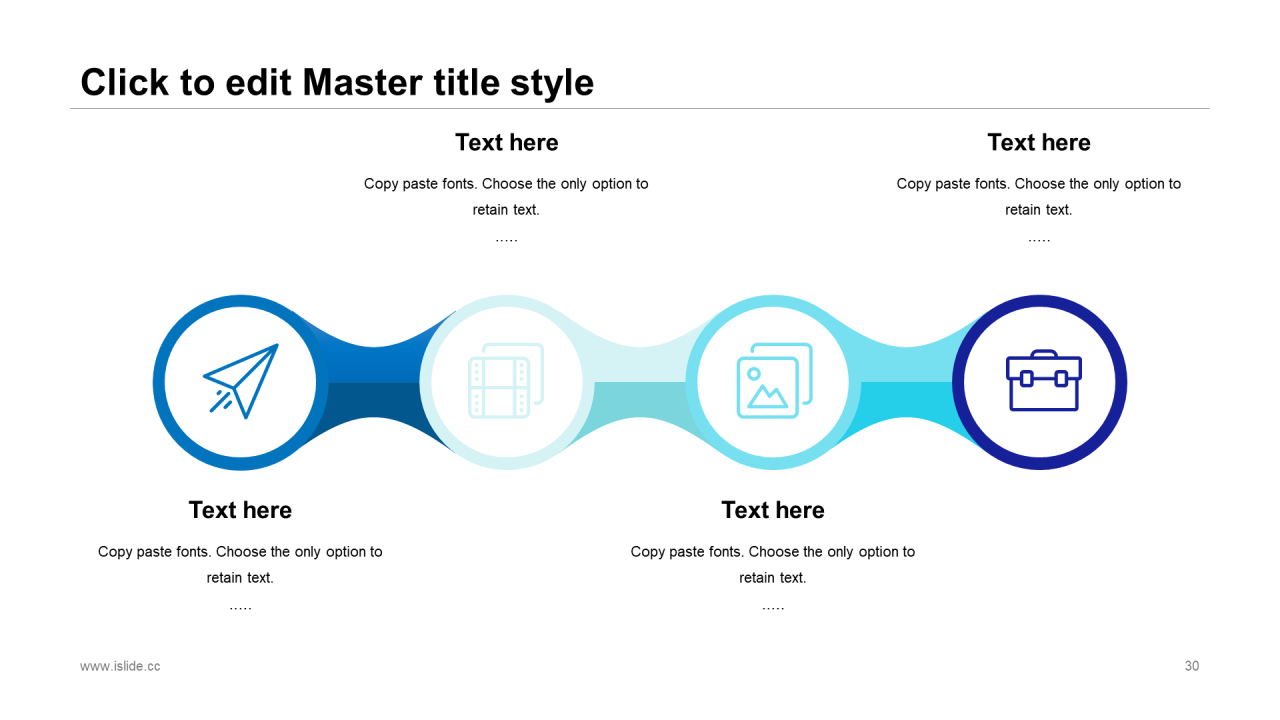 Click to edit Master title style

Text here

Copy paste fonts. Choose the only option to retain text.

…..

Text here

Copy paste fonts. Choose the only option to retain text.

…..

Text here

Copy paste fonts. Choose the only option to retain text.

…..

Text here

Copy paste fonts. Choose the only option to retain text.

…..

www.islide.cc

30